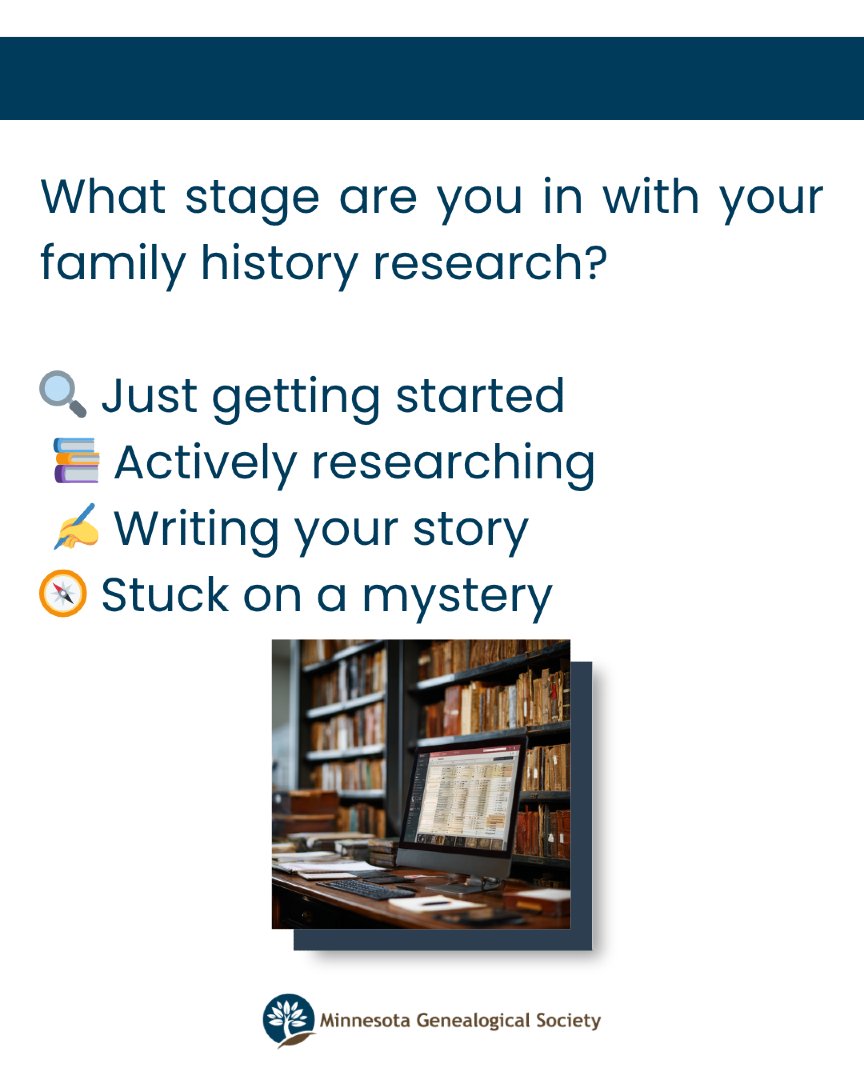 What stage are you in with your family history research?

🔍 Just getting started
📚 Actively researching
✍️ Writing your story
🧭 Stuck on a mystery

Minnesota Genealogical Society